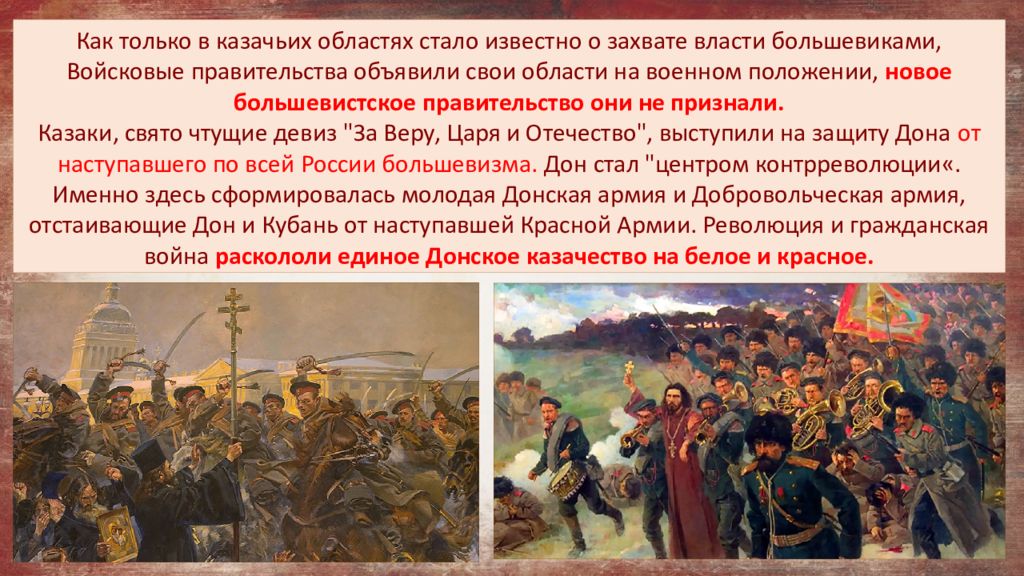 Как только в казачьих областях стало известно о захвате власти большевиками, Войсковые правительства объявили свои области на военном положении, новое большевистское правительство они не признали.
Казаки, свято чтущие девиз "За Веру, Царя и Отечество", выступили на защиту Дона от наступавшего по всей России большевизма. Дон стал "центром контрреволюции«. Именно здесь сформировалась молодая Донская армия и Добровольческая армия, отстаивающие Дон и Кубань от наступавшей Красной Армии. Революция и гражданская война раскололи единое Донское казачество на белое и красное.